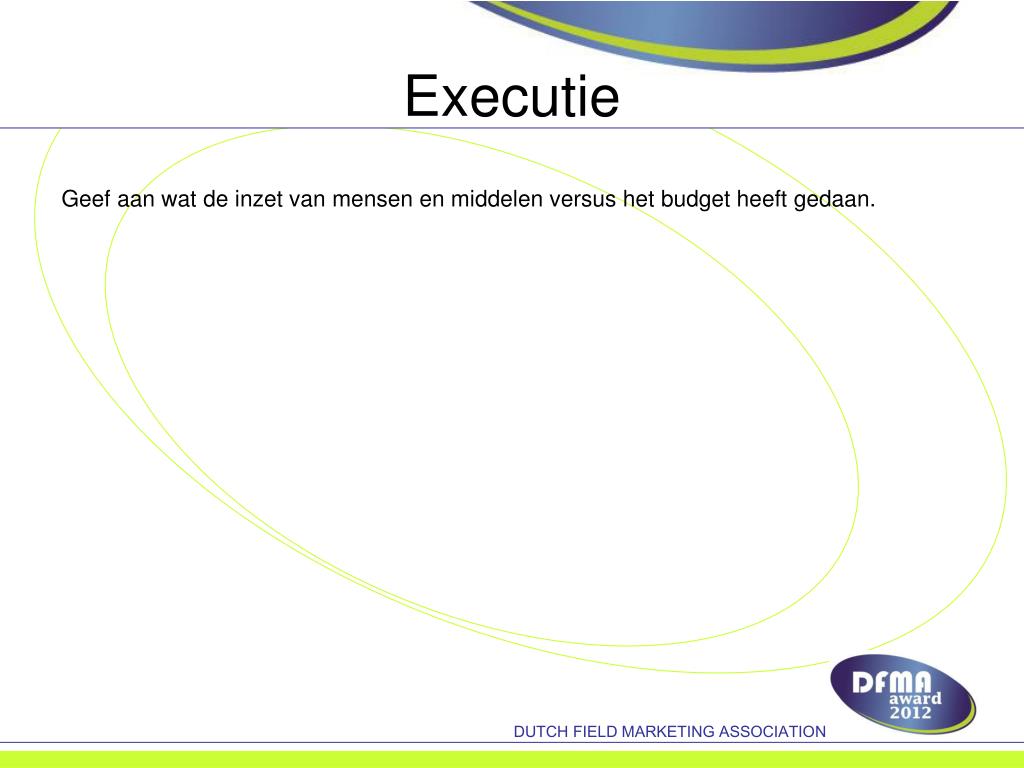 Executie

Geef aan wat de inzet van mensen en middelen versus het budget heeft gedaan.

DFMA award 2012

DUTCH FIELD MARKETING ASSOCIATION